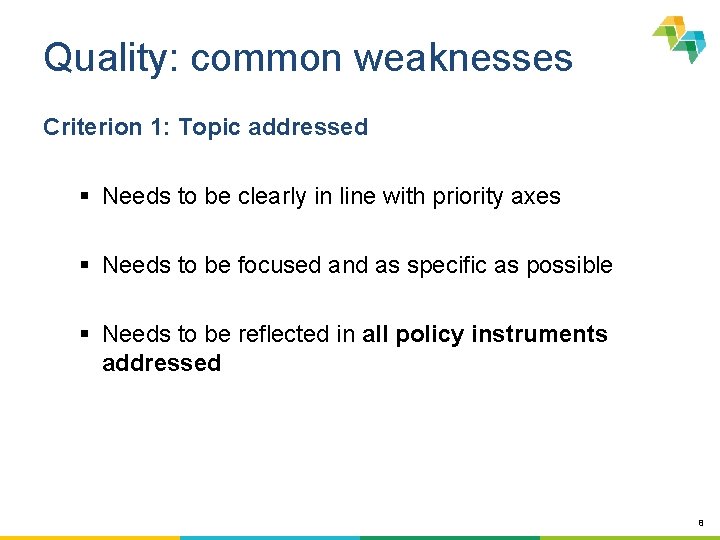 Quality: common weaknesses

Criterion 1: Topic addressed

▪ Needs to be clearly in line with priority axes

▪ Needs to be focused and as specific as possible

▪ Needs to be reflected in all policy instruments addressed

8